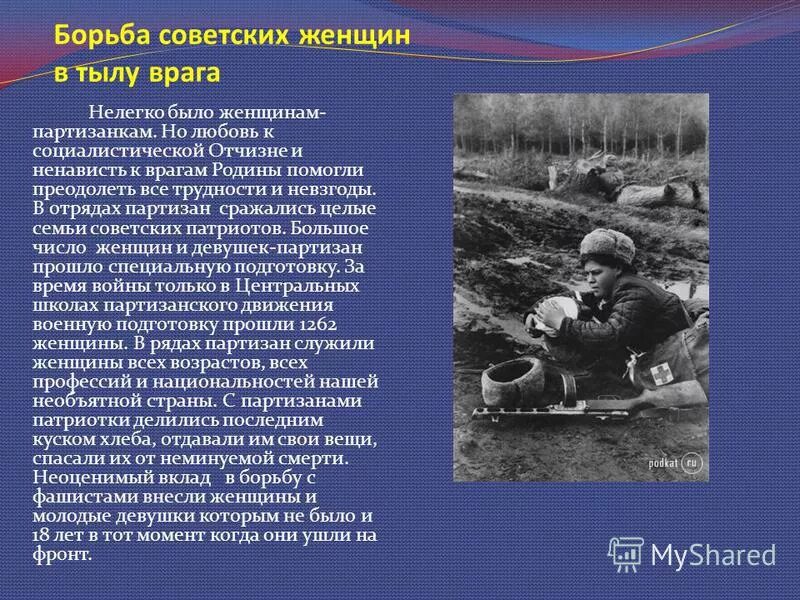 Борьба советских женщин в тылу врага

Нелегко было женщинам-партизанкам. Но любовь к социалистической Отчизне и ненависть к врагам Родины помогли преодолеть все трудности и невзгоды. В отрядах партизан сражались целые семьи советских патриотов. Большое число женщин и девушек-партизан прошло специальную подготовку. За время войны только в Центральных школах партизанского движения военную подготовку прошли 1262 женщины. В рядах партизан служили женщины всех возрастов, всех профессий и национальностей нашей необъятной страны. С партизанами патриотки делились последним куском хлеба, отдавали им свои вещи, спасали их от неминуемой смерти. Неоценимый вклад в борьбу с фашистами внесли женщины и молодые девушки которым не было и 18 лет в тот момент когда они ушли на фронт.

podkat ru

MyShared